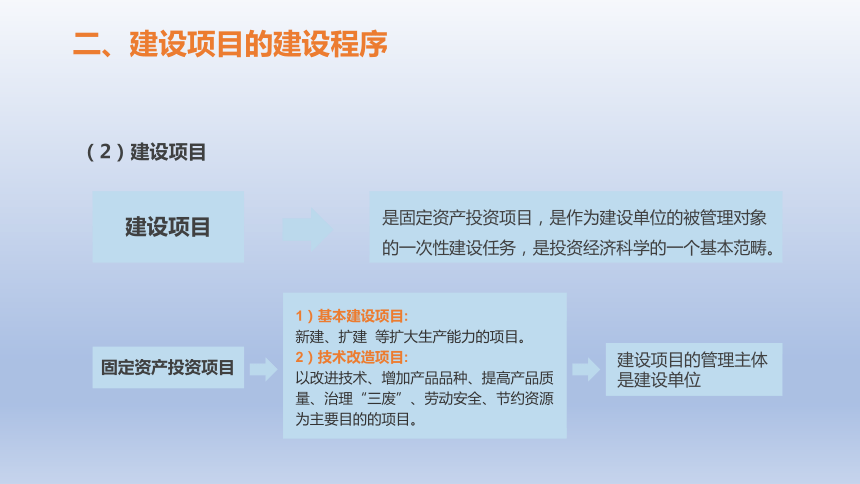 二、建设项目的建设程序

（2）建设项目

建设项目

是固定资产投资项目，是作为建设单位的被管理对象的一次性建设任务，是投资经济科学的一个基本范畴。

固定资产投资项目

1）基本建设项目:
新建、扩建 等扩大生产能力的项目。
2）技术改造项目:
以改进技术、增加产品品种、提高产品质量、治理“三废”、劳动安全、节约资源为主要目的的项目。

建设项目的管理主体是建设单位